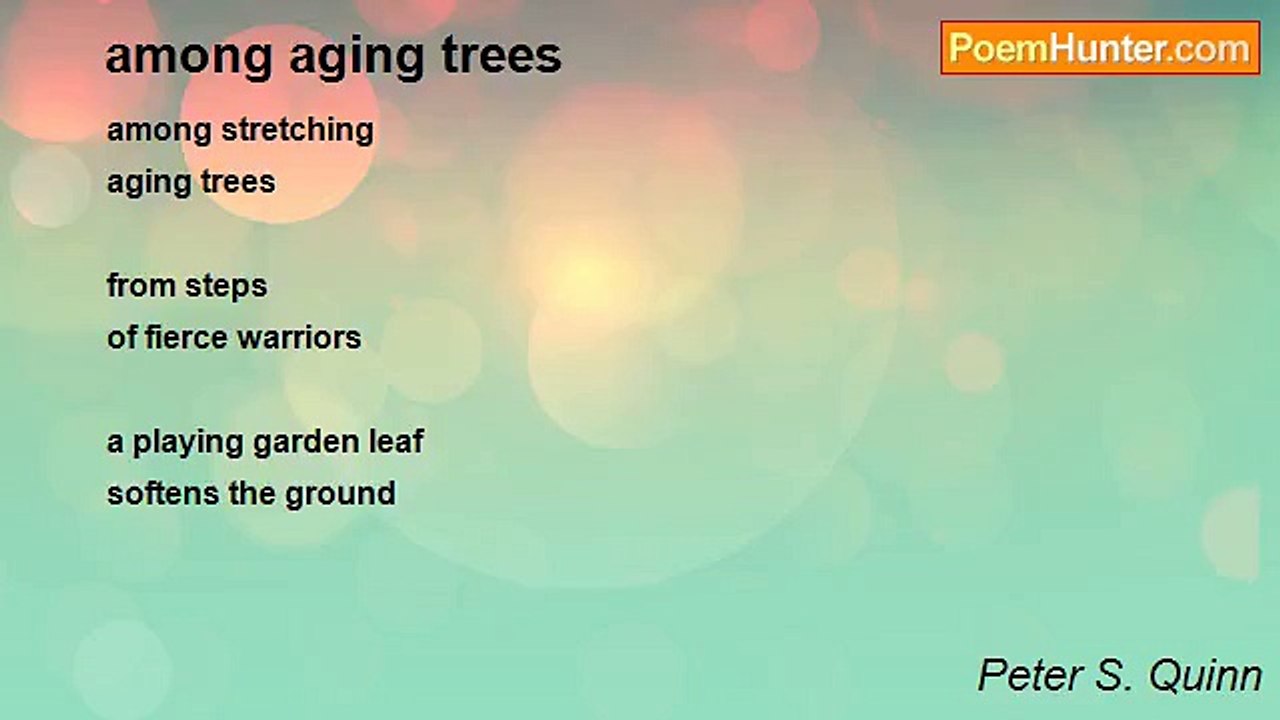 among aging trees

PoemHunter.com

among stretching
aging trees

from steps
of fierce warriors

a playing garden leaf
softens the ground

Peter S. Quinn